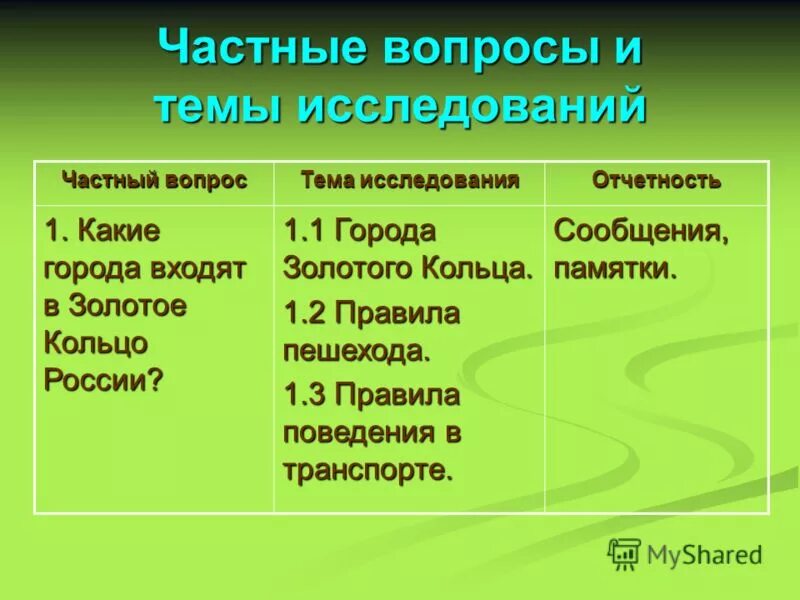 Частные вопросы и темы исследований

| Частный вопрос | Тема исследования | Отчетность |
|---|---|---|
| 1. Какие города входят в Золотое Кольцо России? | 1.1 Города Золотого Кольца. 1.2 Правила пешехода. 1.3 Правила поведения в транспорте. | Сообщения, памятки. |

MyShared